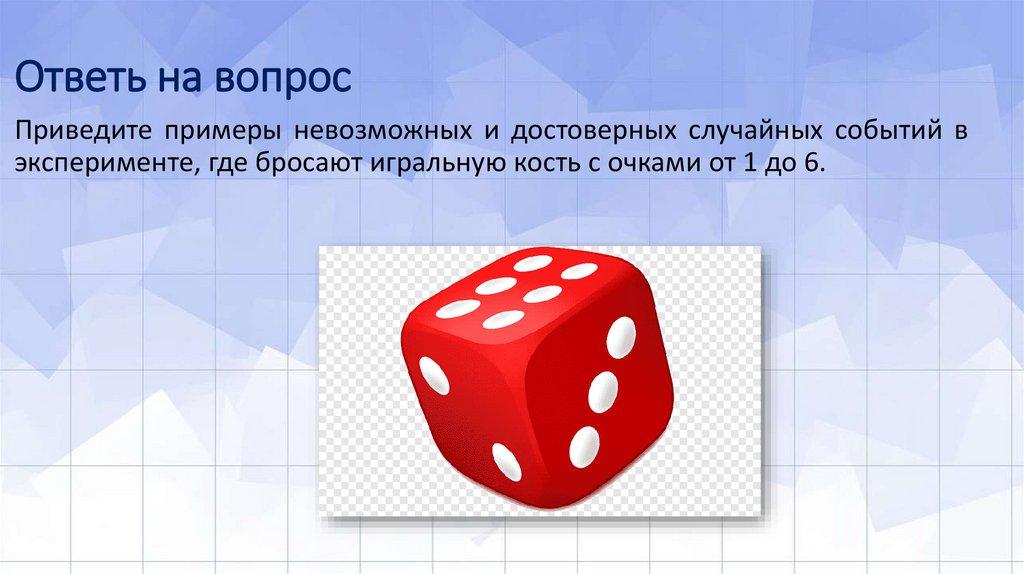 Ответь на вопрос

Приведите примеры невозможных и достоверных случайных событий в эксперименте, где бросают игральную кость с очками от 1 до 6.